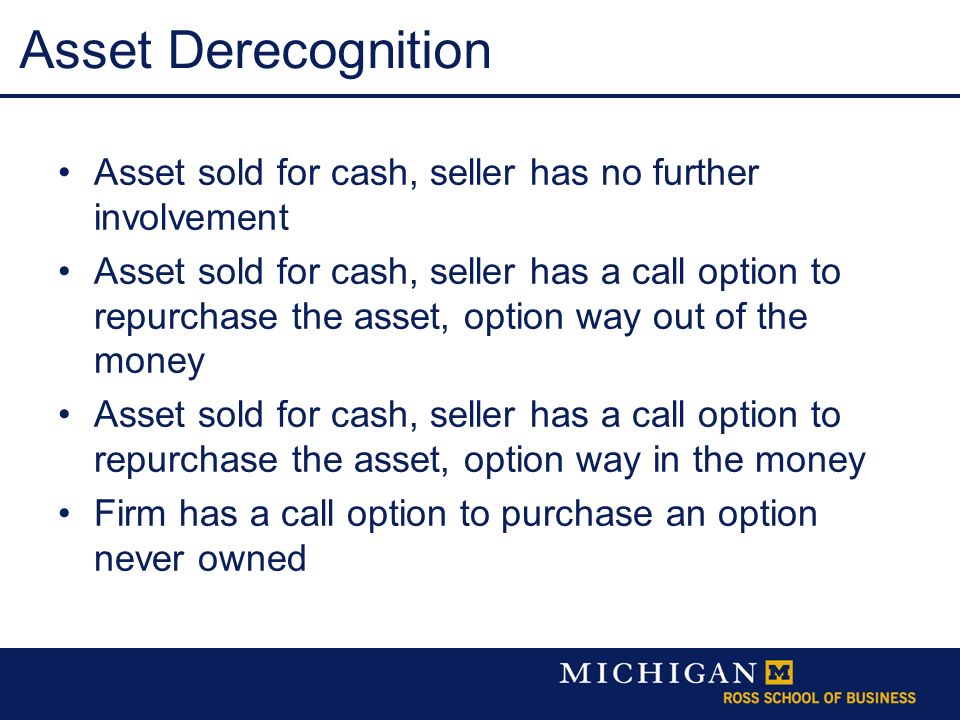 Asset Derecognition

• Asset sold for cash, seller has no further involvement
• Asset sold for cash, seller has a call option to repurchase the asset, option way out of the money
• Asset sold for cash, seller has a call option to repurchase the asset, option way in the money
• Firm has a call option to purchase an option never owned

MICHIGAN M
ROSS SCHOOL OF BUSINESS